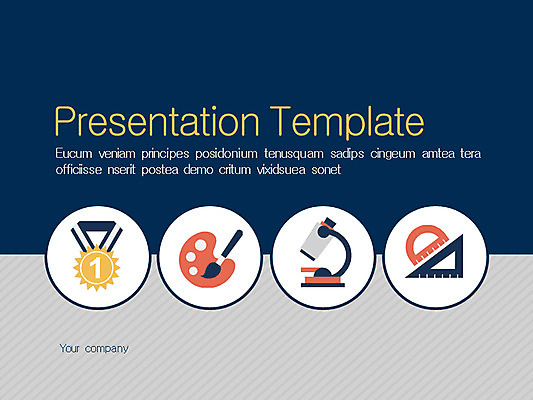 Presentation Template

Eucum veniam principes posidonium tenusquam sadips cingeum amtea tera officiisse nserit postea demo critum vixidsuea sonet

1

Your company